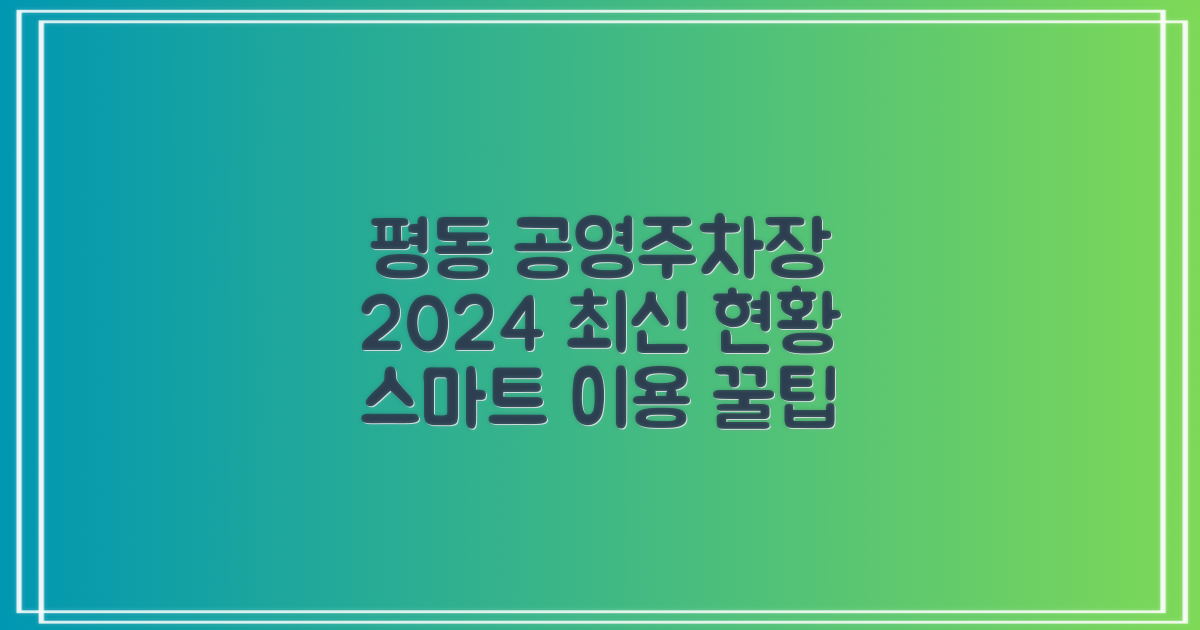 평동 공영주차장
2024 최신 현황
스마트 이용 꿀팁